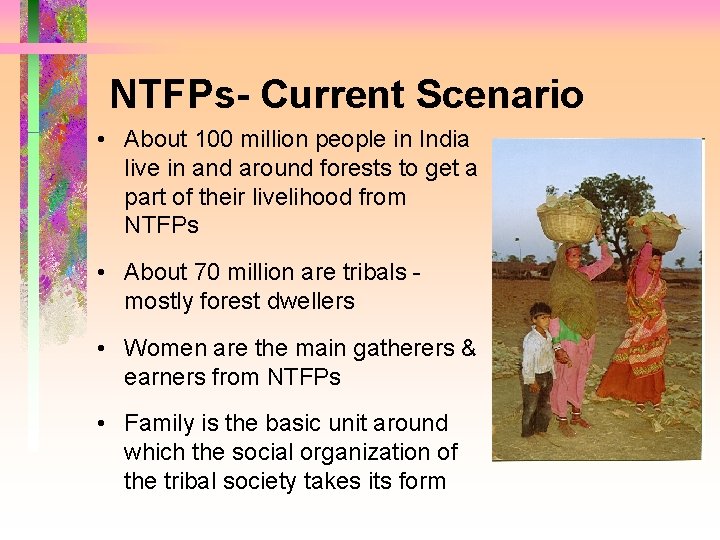 NTFPs- Current Scenario

• About 100 million people in India live in and around forests to get a part of their livelihood from NTFPs

• About 70 million are tribals - mostly forest dwellers

• Women are the main gatherers & earners from NTFPs

• Family is the basic unit around which the social organization of the tribal society takes its form